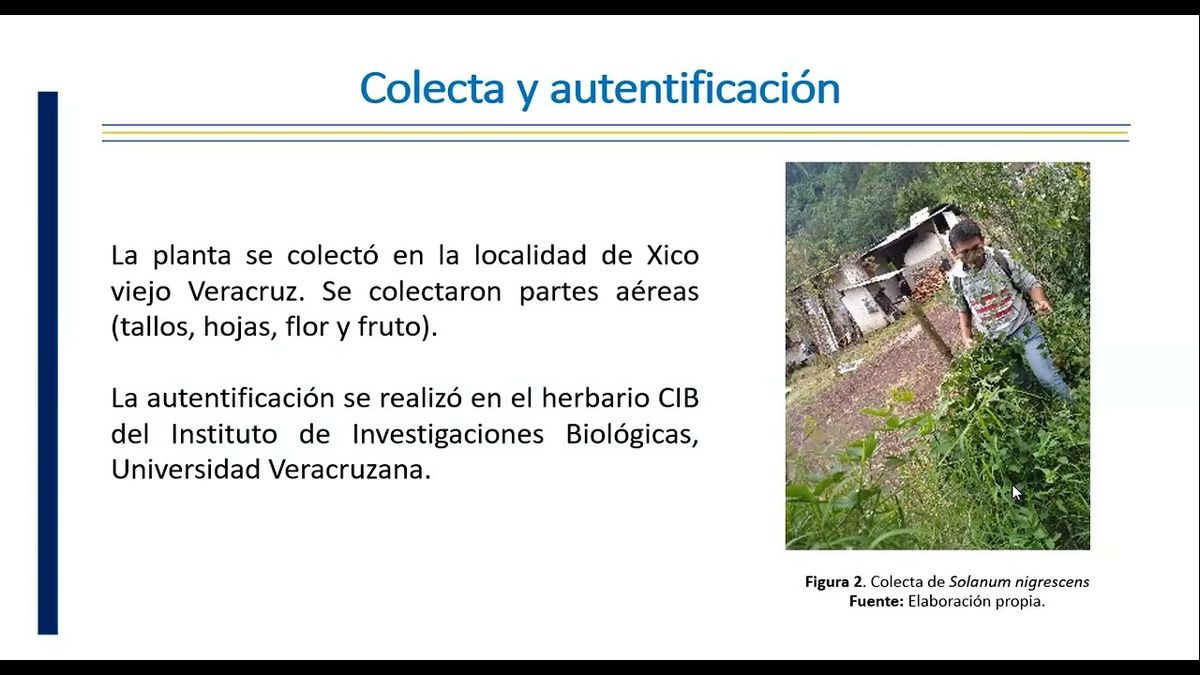 Colecta y autentificación

La planta se colectó en la localidad de Xico viejo Veracruz. Se colectaron partes aéreas (tallos, hojas, flor y fruto).

La autentificación se realizó en el herbario CIB del Instituto de Investigaciones Biológicas, Universidad Veracruzana.

Figura 2. Colecta de Solanum nigrescens
Fuente: Elaboración propia.